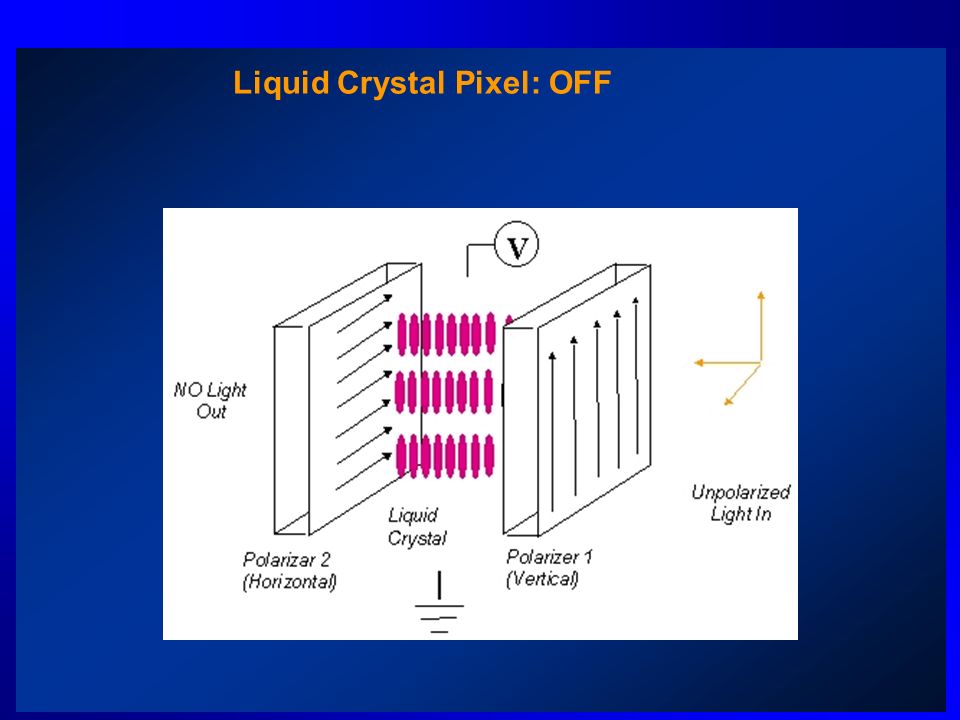 Liquid Crystal Pixel: OFF

V

NO Light Out

Liquid Crystal

Polarizar 2 (Horizontal)

Polarizer 1 (Vertical)

Unpolarized Light In